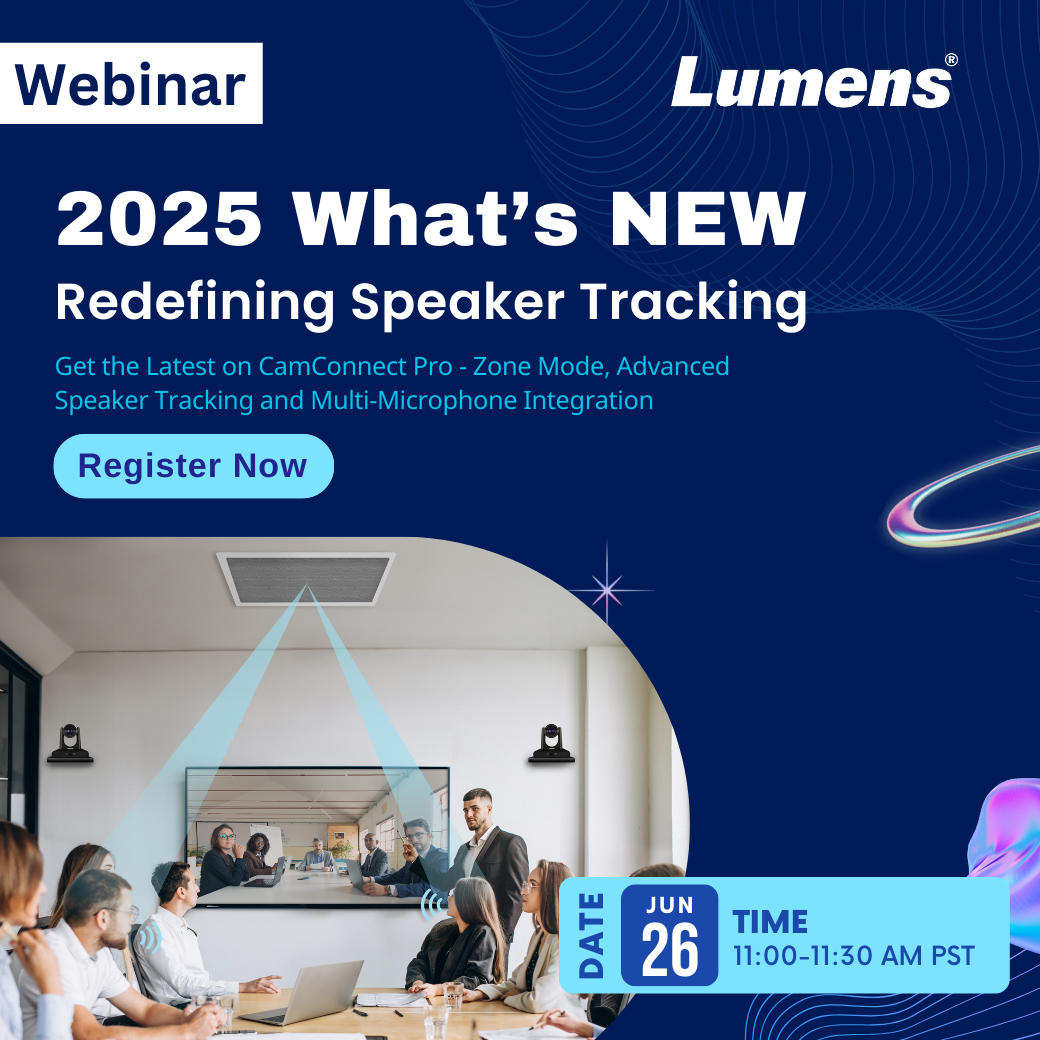 Webinar

Lumens®

2025 What's NEW

Redefining Speaker Tracking

Get the Latest on CamConnect Pro - Zone Mode, Advanced Speaker Tracking and Multi-Microphone Integration

Register Now

DATE

JUN 26

TIME

11:00-11:30 AM PST